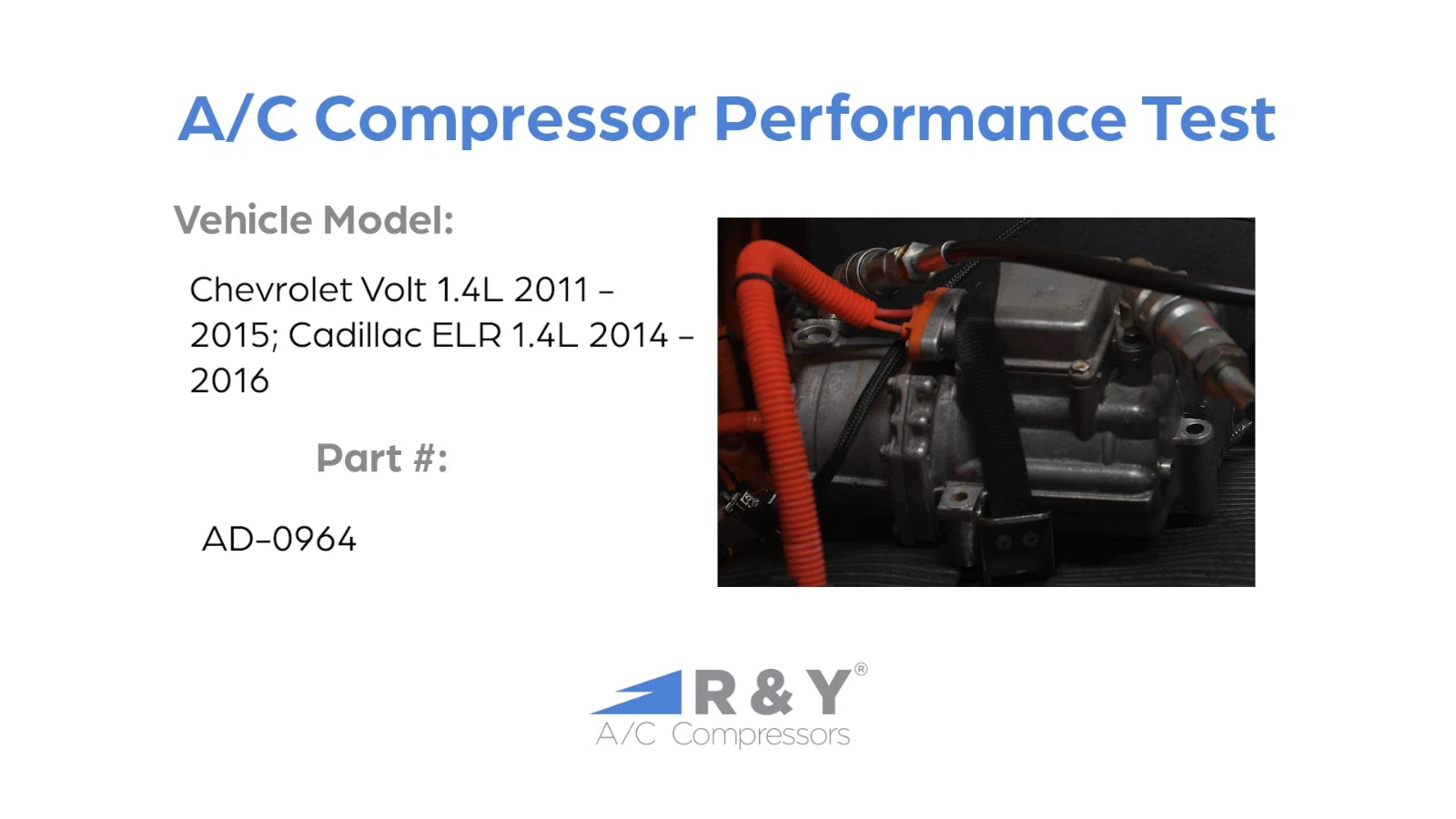 A/C Compressor Performance Test

Vehicle Model:

Chevrolet Volt 1.4L 2011 – 2015; Cadillac ELR 1.4L 2014 – 2016

Part #:

AD-0964

R & Y®
A/C Compressors